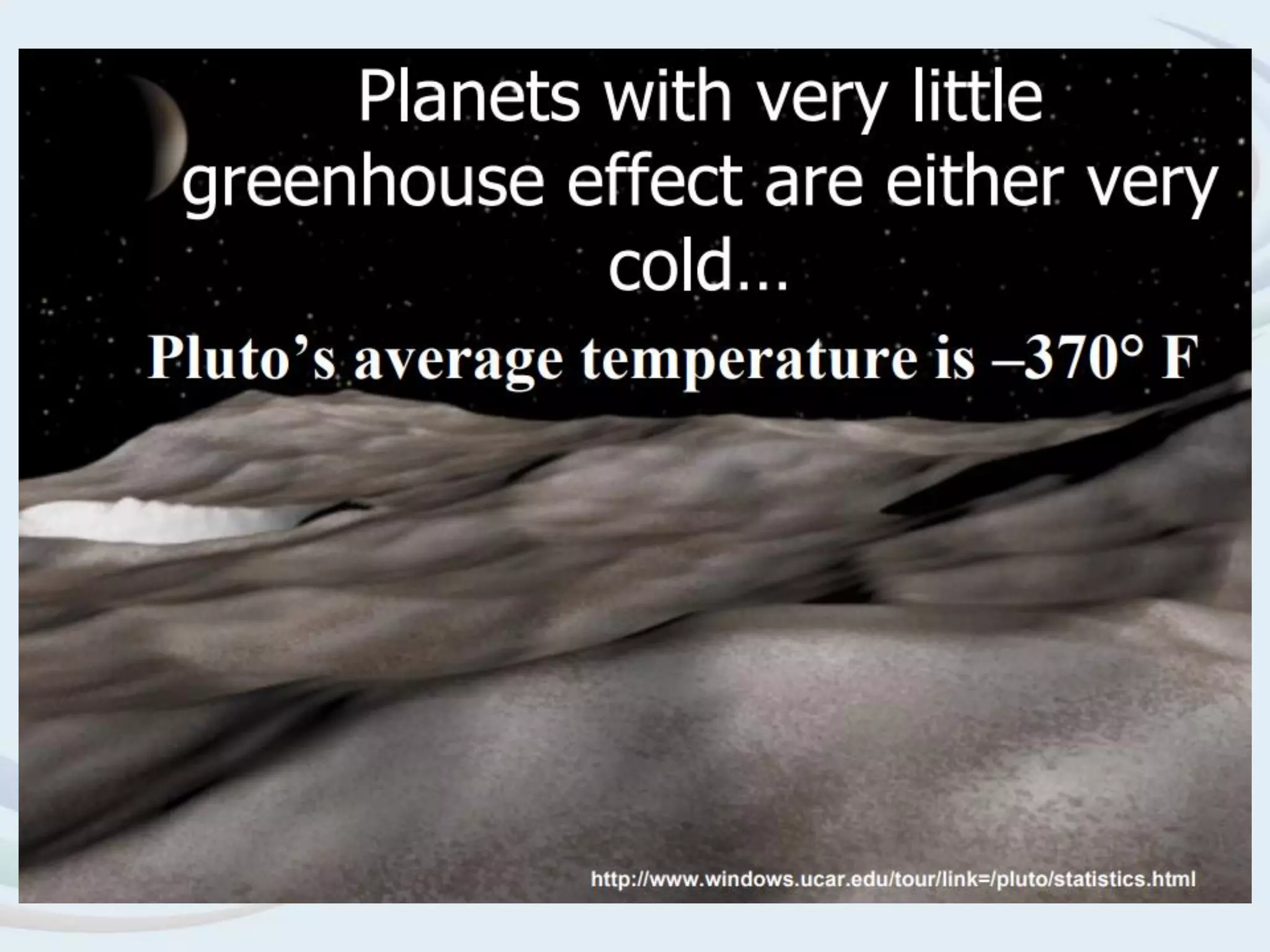 Planets with very little greenhouse effect are either very cold…

Pluto’s average temperature is –370° F

http://www.windows.ucar.edu/tour/link=/pluto/statistics.html